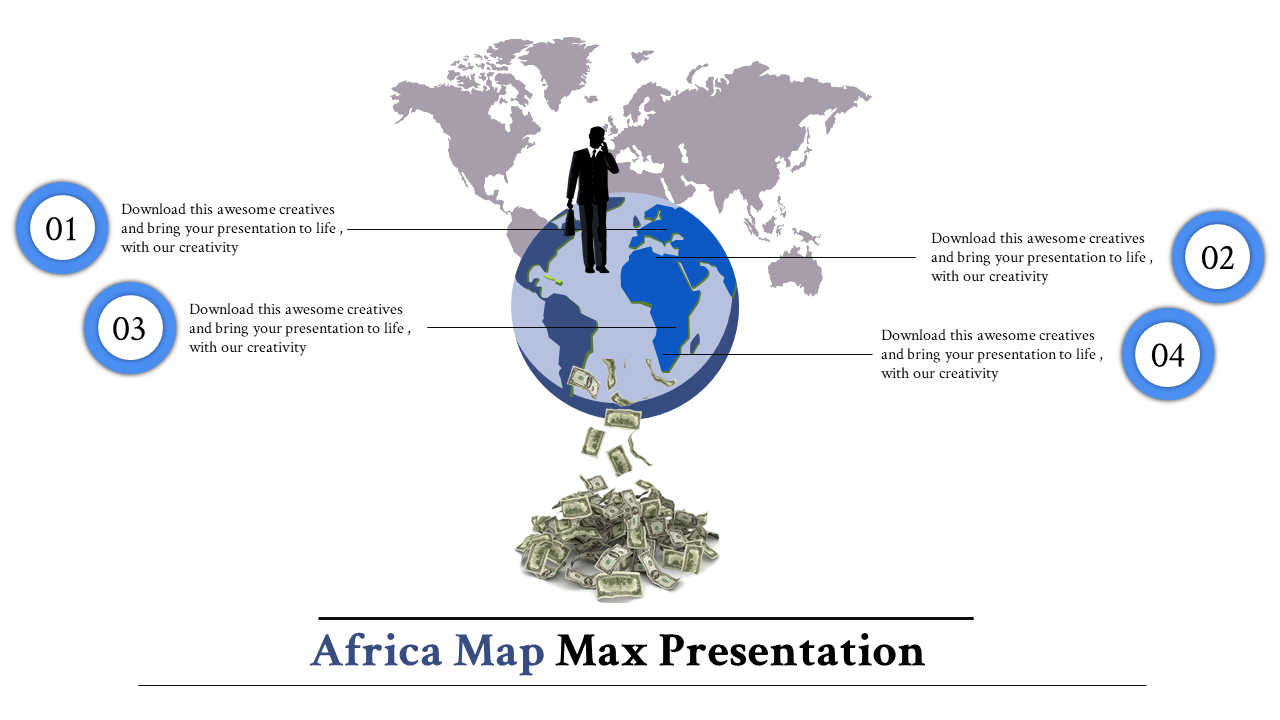 01

Download this awesome creatives and bring your presentation to life , with our creativity

02

Download this awesome creatives and bring your presentation to life , with our creativity

03

Download this awesome creatives and bring your presentation to life , with our creativity

04

Download this awesome creatives and bring your presentation to life , with our creativity

Africa Map Max Presentation